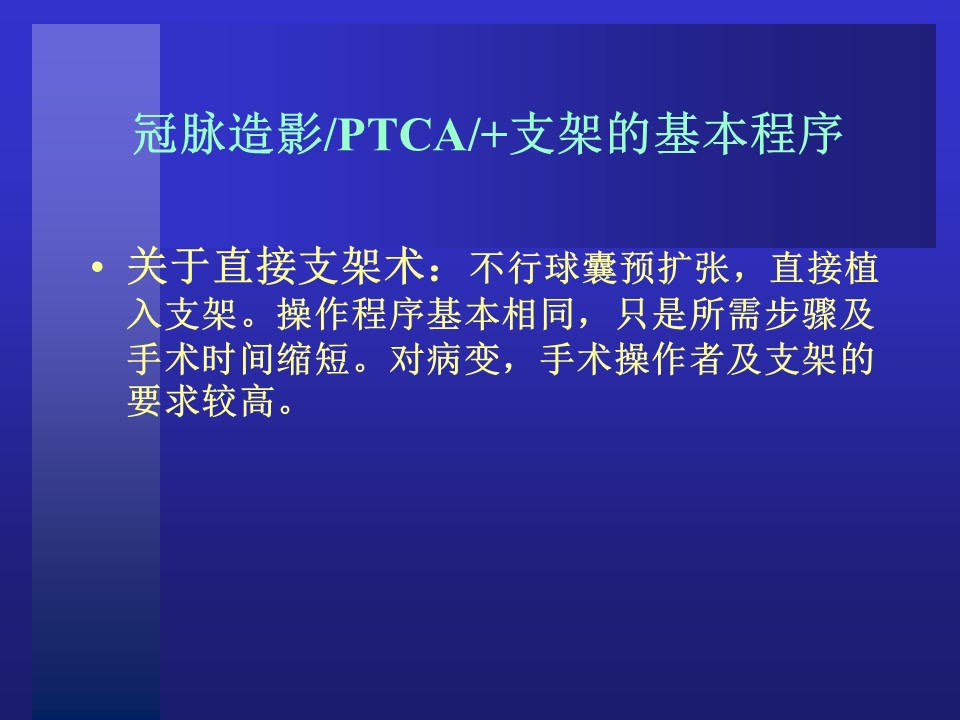 冠脉造影/PTCA/+支架的基本程序

• 关于直接支架术：不行球囊预扩张，直接植入支架。操作程序基本相同，只是所需步骤及手术时间缩短。对病变，手术操作者及支架的要求较高。